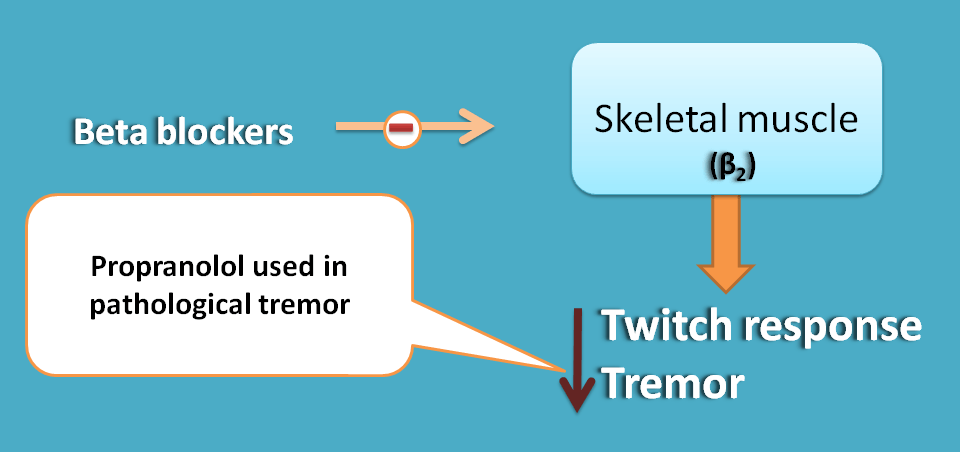 Beta blockers

Skeletal muscle
($\beta_2$)

Propranolol used in pathological tremor

Twitch response
Tremor